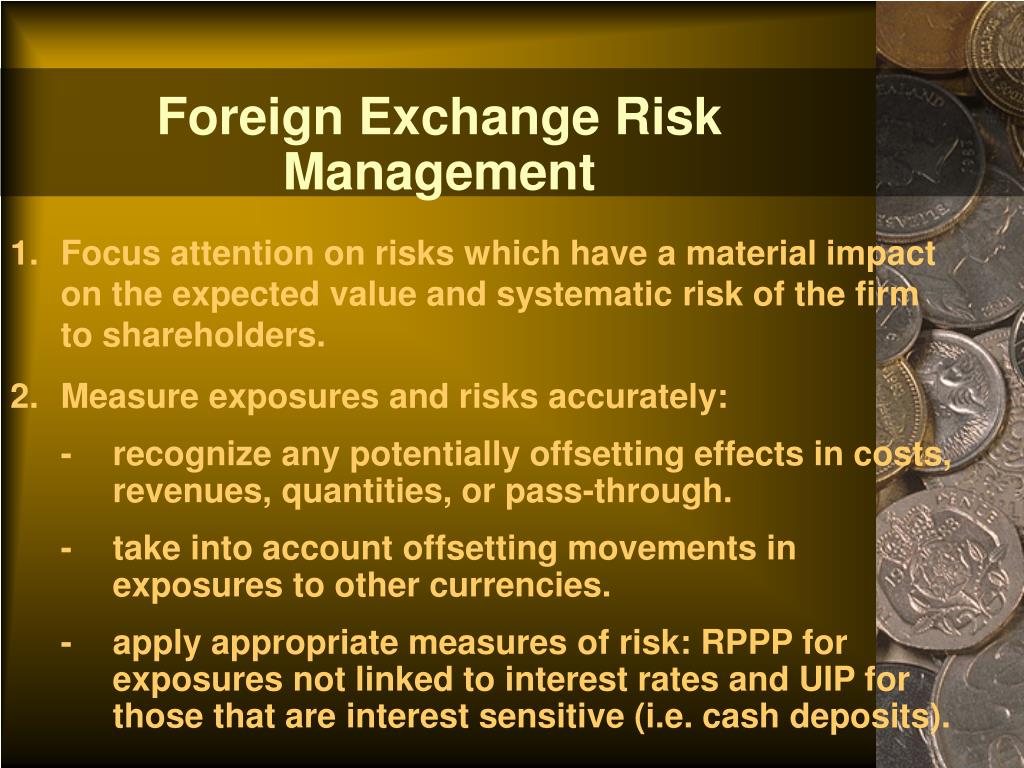 Foreign Exchange Risk Management

1. Focus attention on risks which have a material impact on the expected value and systematic risk of the firm to shareholders.

2. Measure exposures and risks accurately:

- recognize any potentially offsetting effects in costs, revenues, quantities, or pass-through.

- take into account offsetting movements in exposures to other currencies.

- apply appropriate measures of risk: RPPP for exposures not linked to interest rates and UIP for those that are interest sensitive (i.e. cash deposits).